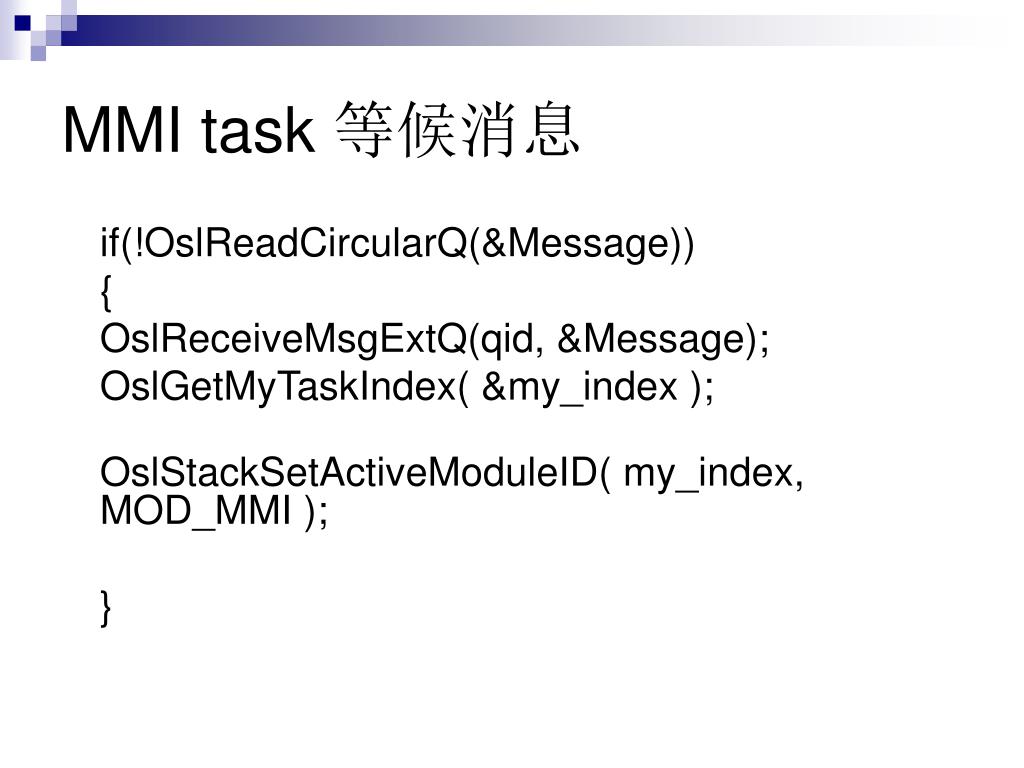 MMI task 等候消息

if(!OslReadCircularQ(&Message))
{
OslReceiveMsgExtQ(qid, &Message);
OslGetMyTaskIndex( &my_index );

OslStackSetActiveModuleID( my_index, MOD_MMI );

}